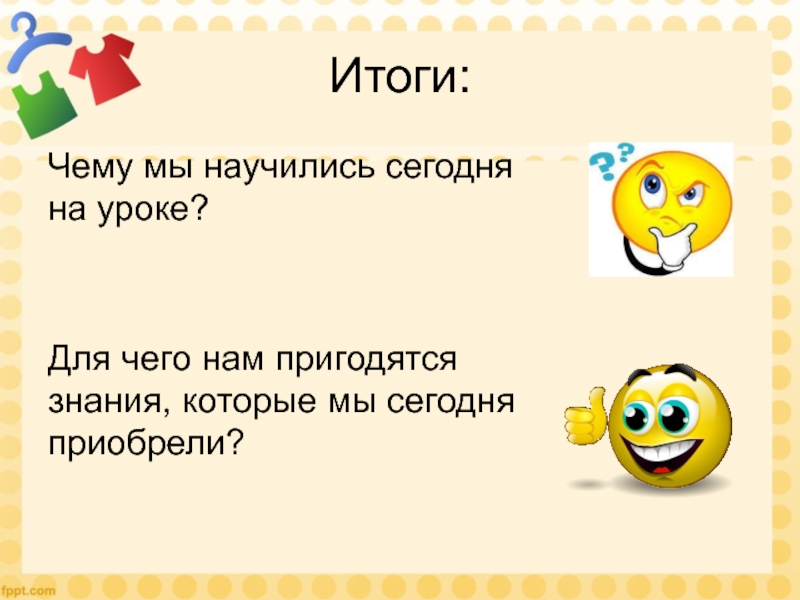 Итоги:

Чему мы научились сегодня на уроке?

Для чего нам пригодятся знания, которые мы сегодня приобрели?

fppt.com